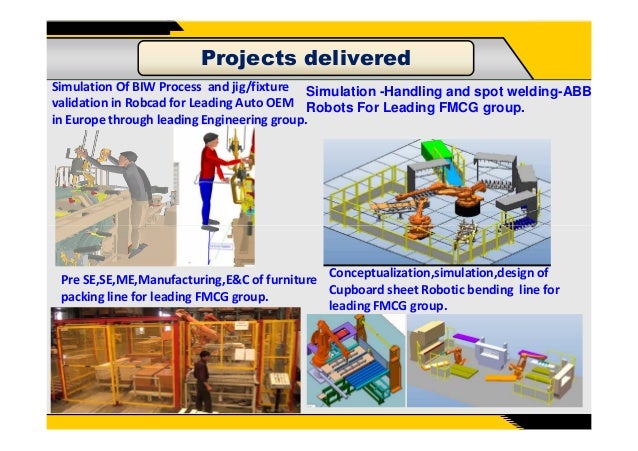 Projects delivered

Simulation Of BIW Process and jig/fixture validation in Robcad for Leading Auto OEM in Europe through leading Engineering group.

Simulation -Handling and spot welding-ABB Robots For Leading FMCG group.

Pre SE,SE,ME,Manufacturing,E&C of furniture packing line for leading FMCG group.

Conceptualization,simulation,design of Cupboard sheet Robotic bending line for leading FMCG group.